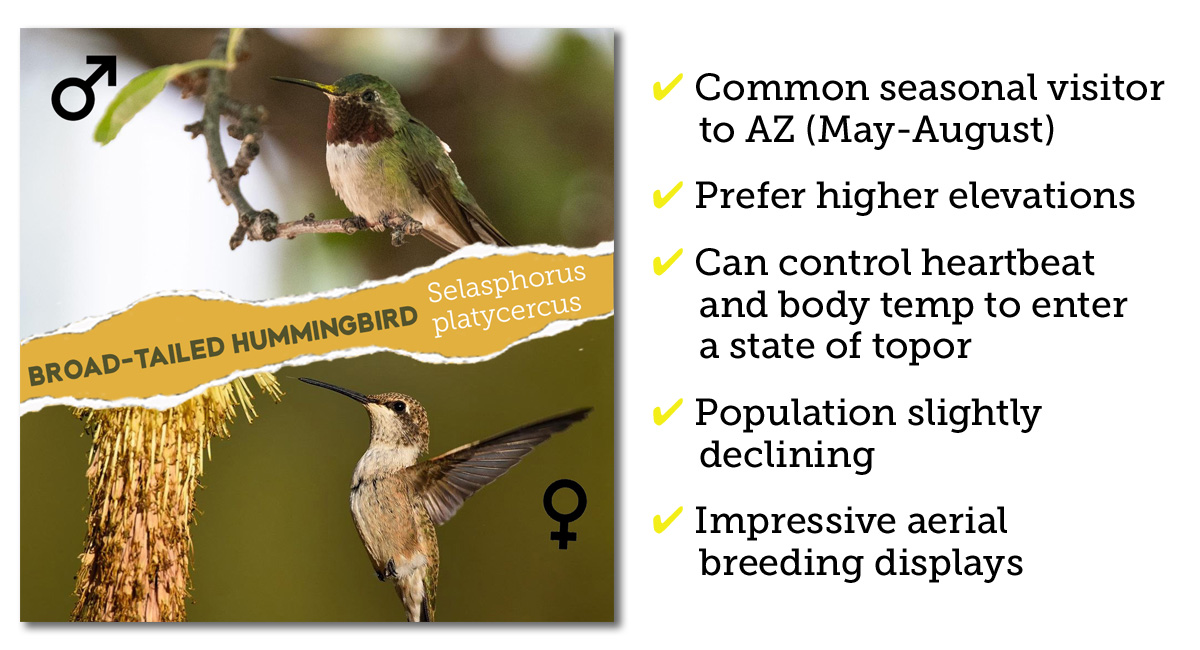 ♂

BROAD-TAILED HUMMINGBIRD Selasphorus platycercus

♀

✔ Common seasonal visitor to AZ (May-August)

✔ Prefer higher elevations

✔ Can control heartbeat and body temp to enter a state of topor

✔ Population slightly declining

✔ Impressive aerial breeding displays